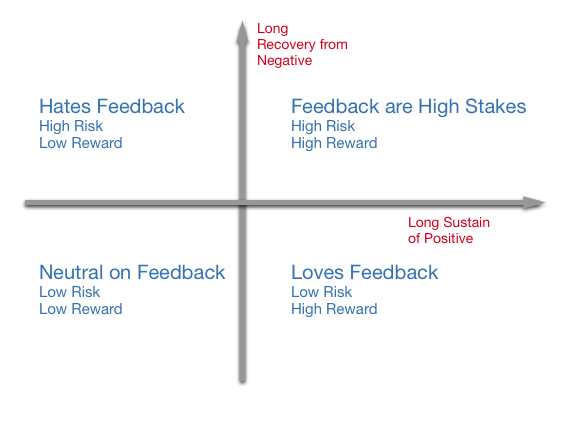 Long Recovery from Negative

Hates Feedback
High Risk
Low Reward

Feedback are High Stakes
High Risk
High Reward

Long Sustain of Positive

Neutral on Feedback
Low Risk
Low Reward

Loves Feedback
Low Risk
High Reward